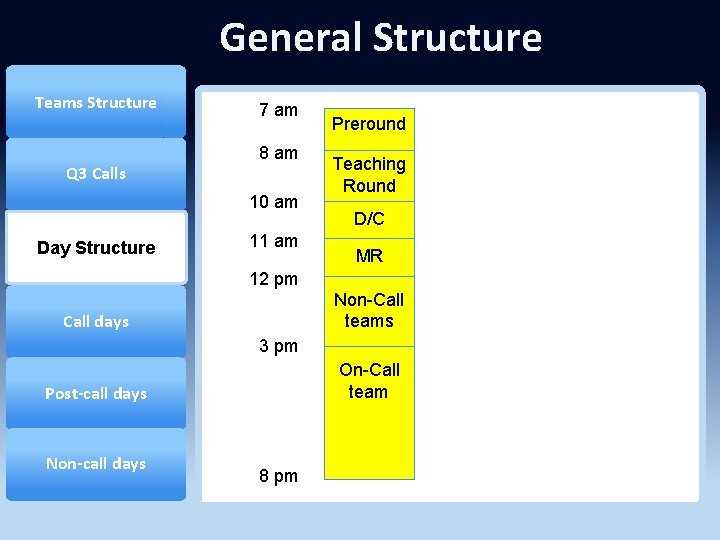 General Structure

Teams Structure

Q3 Calls

Day Structure

Call days

Post-call days

Non-call days

7 am
Preround
8 am
Teaching Round
10 am
D/C
11 am
MR
12 pm
Non-Call teams
3 pm
On-Call team
8 pm